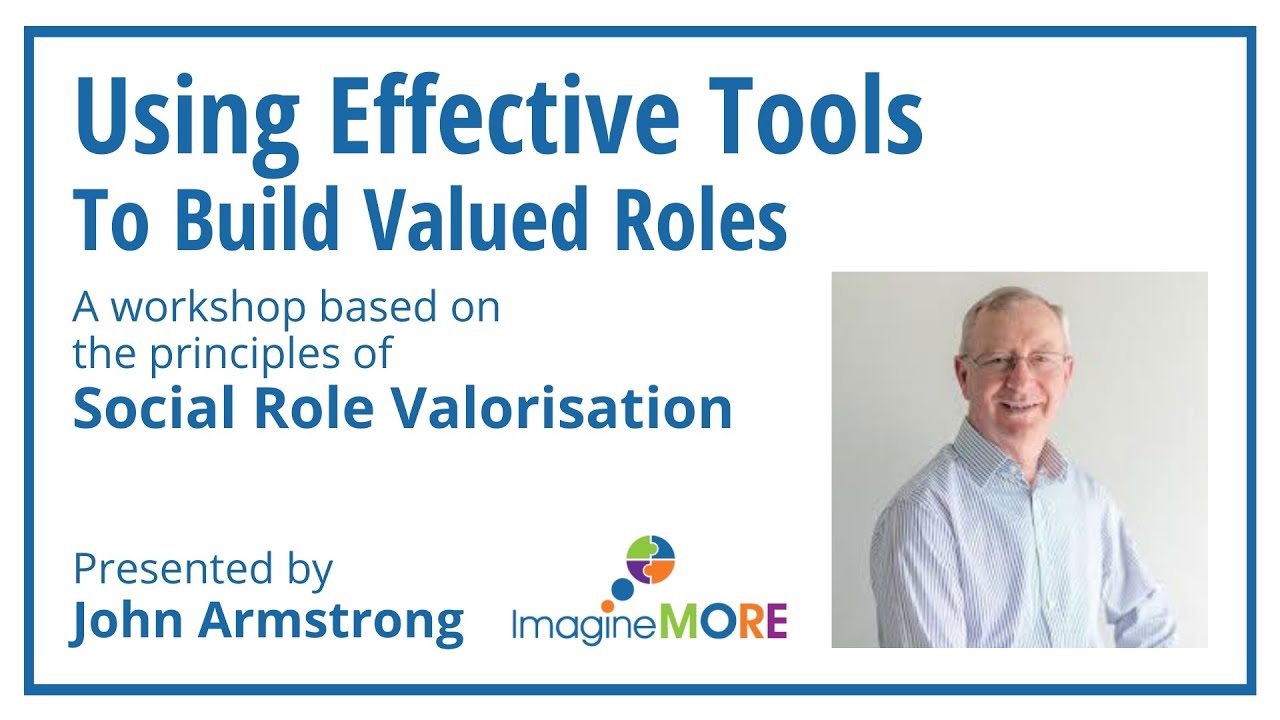 Using Effective Tools
To Build Valued Roles

A workshop based on the principles of
Social Role Valorisation

Presented by
John Armstrong

ImagineMORE